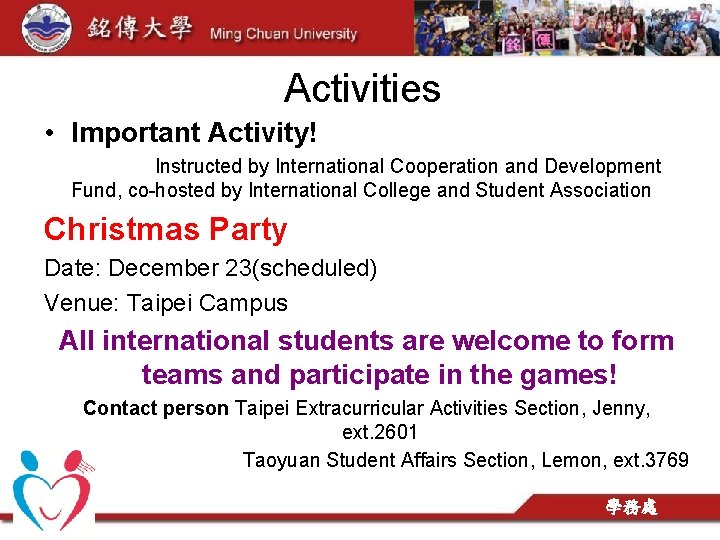 銘傳大學 Ming Chuan University

銘 傳

Activities

• Important Activity!

Instructed by International Cooperation and Development Fund, co-hosted by International College and Student Association

Christmas Party

Date: December 23(scheduled)

Venue: Taipei Campus

All international students are welcome to form teams and participate in the games!

Contact person Taipei Extracurricular Activities Section, Jenny, ext.2601

Taoyuan Student Affairs Section, Lemon, ext.3769

學務處